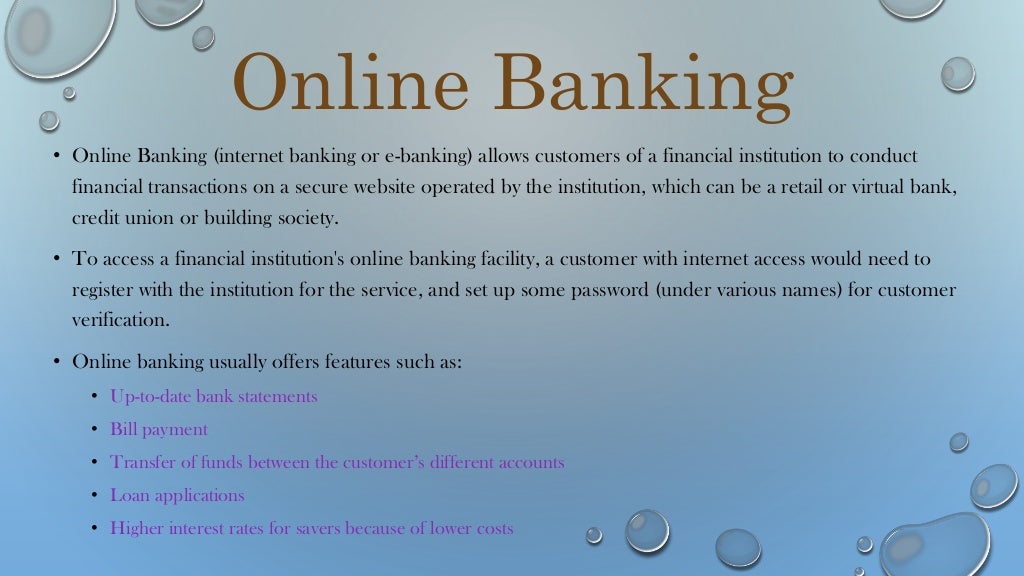 Online Banking

• Online Banking (internet banking or e-banking) allows customers of a financial institution to conduct financial transactions on a secure website operated by the institution, which can be a retail or virtual bank, credit union or building society.

• To access a financial institution's online banking facility, a customer with internet access would need to register with the institution for the service, and set up some password (under various names) for customer verification.

• Online banking usually offers features such as:
  • Up-to-date bank statements
  • Bill payment
  • Transfer of funds between the customer's different accounts
  • Loan applications
  • Higher interest rates for savers because of lower costs